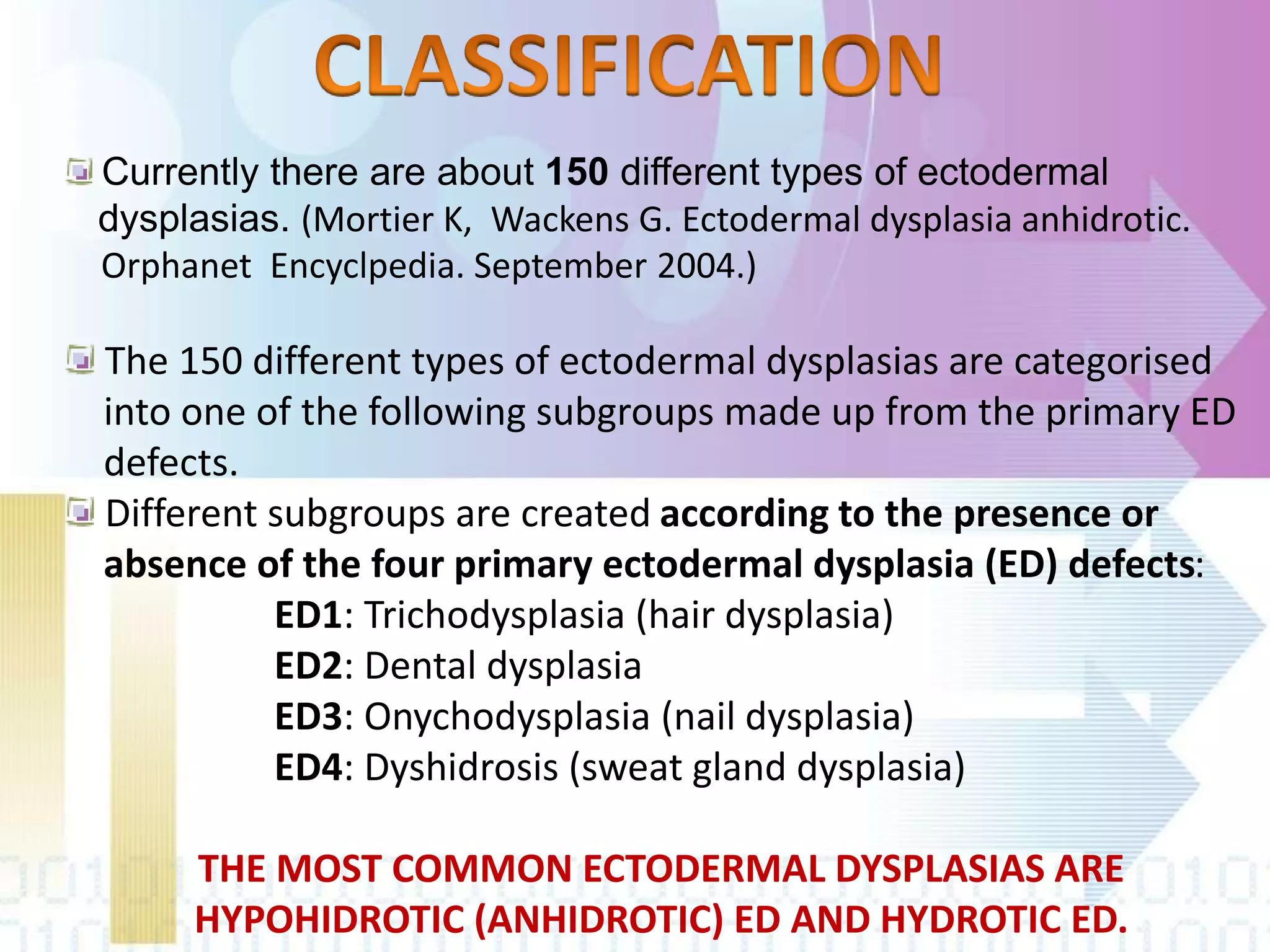 CLASSIFICATION

Currently there are about 150 different types of ectodermal dysplasias. (Mortier K, Wackens G. Ectodermal dysplasia anhidrotic. Orphanet Encyclpedia. September 2004.)

The 150 different types of ectodermal dysplasias are categorised into one of the following subgroups made up from the primary ED defects.

Different subgroups are created according to the presence or absence of the four primary ectodermal dysplasia (ED) defects:

ED1: Trichodysplasia (hair dysplasia)
ED2: Dental dysplasia
ED3: Onychodysplasia (nail dysplasia)
ED4: Dyshidrosis (sweat gland dysplasia)

THE MOST COMMON ECTODERMAL DYSPLASIAS ARE HYPOHIDROTIC (ANHIDROTIC) ED AND HYDROTIC ED.